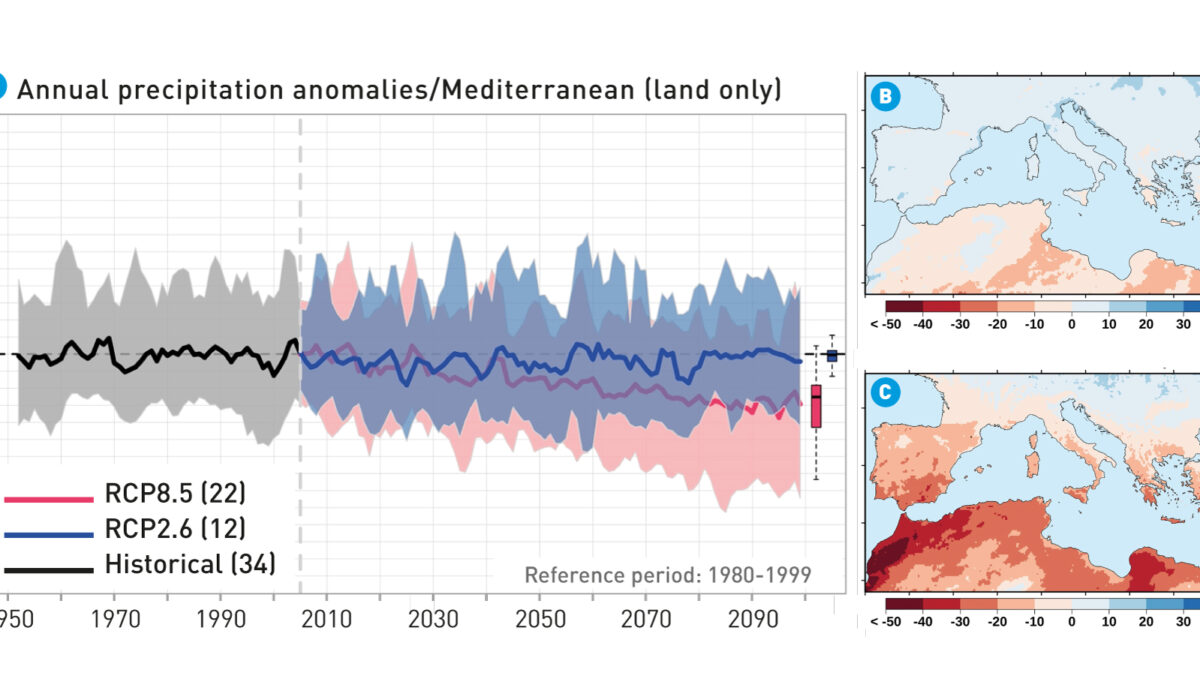 Annual precipitation anomalies/Mediterranean (land only)

RCP8.5 (22)
RCP2.6 (12)
Historical (34)

Reference period: 1980-1999

950 1970 1990 2010 2030 2050 2070 2090

B

< -50 -40 -30 -20 -10 0 10 20 30

C

< -50 -40 -30 -20 -10 0 10 20 30